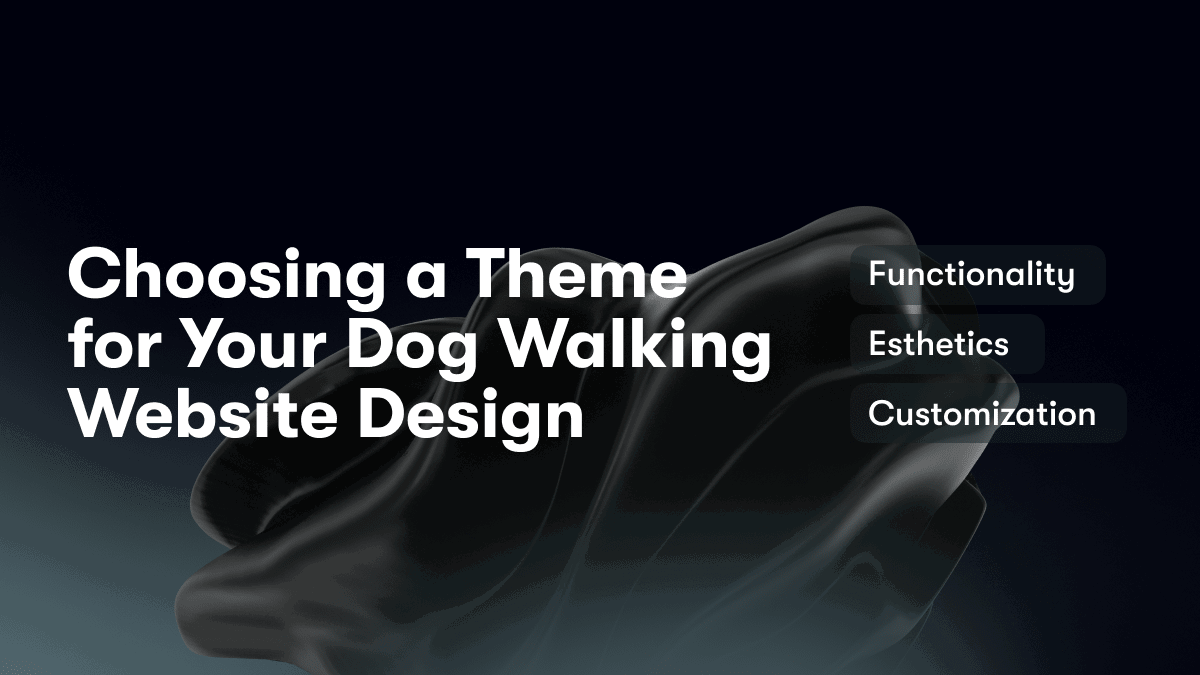 Choosing a Theme for Your Dog Walking Website Design

Functionality

Esthetics

Customization